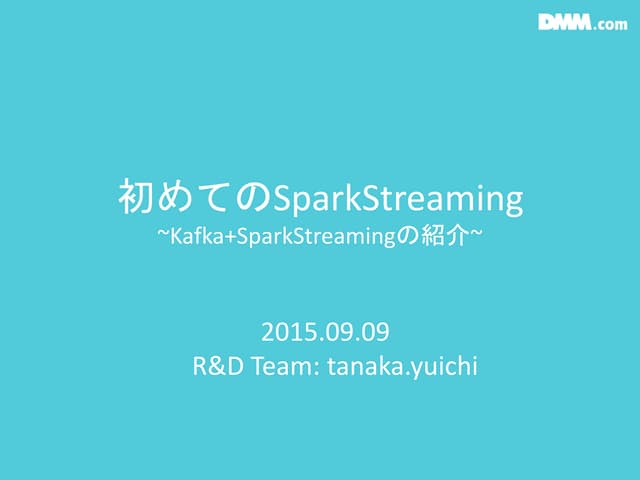 DMM.com

初めてのSparkStreaming
~Kafka+SparkStreamingの紹介~

2015.09.09
R&D Team: tanaka.yuichi